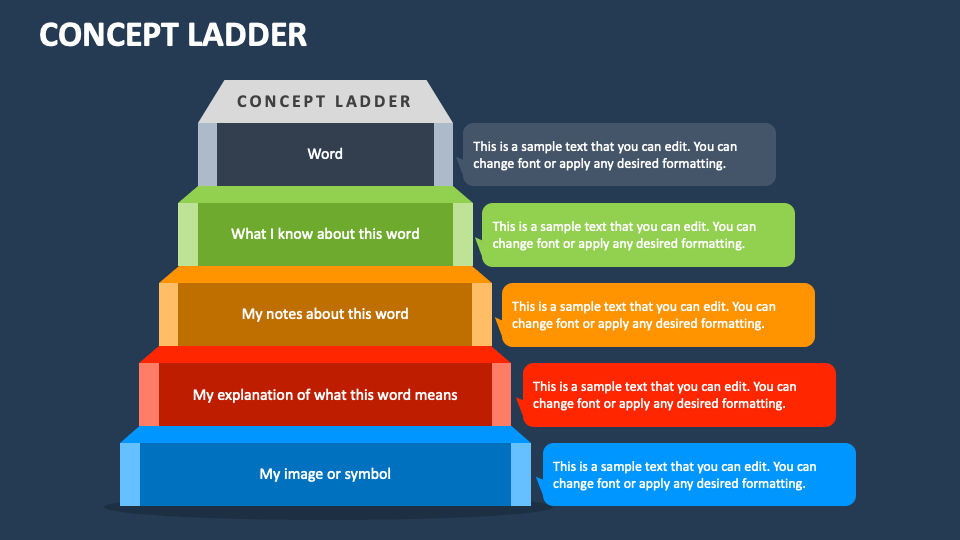 CONCEPT LADDER

CONCEPT LADDER

Word

This is a sample text that you can edit. You can change font or apply any desired formatting.

What I know about this word

This is a sample text that you can edit. You can change font or apply any desired formatting.

My notes about this word

This is a sample text that you can edit. You can change font or apply any desired formatting.

My explanation of what this word means

This is a sample text that you can edit. You can change font or apply any desired formatting.

My image or symbol

This is a sample text that you can edit. You can change font or apply any desired formatting.